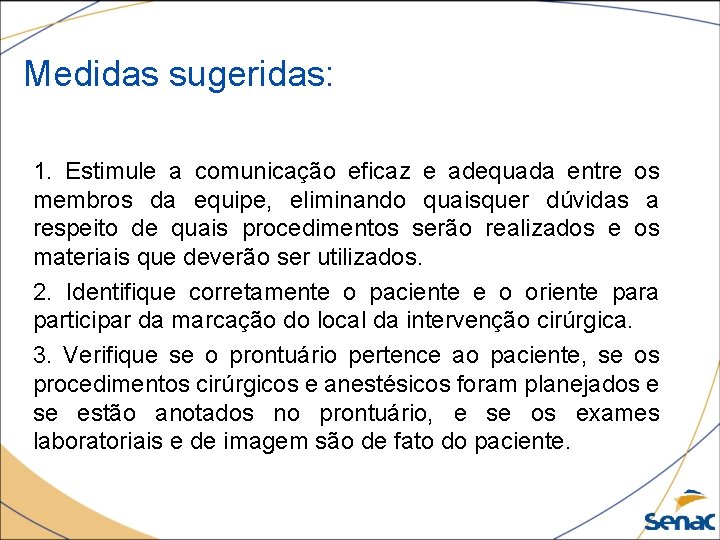 Medidas sugeridas:

1. Estimule a comunicação eficaz e adequada entre os membros da equipe, eliminando quaisquer dúvidas a respeito de quais procedimentos serão realizados e os materiais que deverão ser utilizados.

2. Identifique corretamente o paciente e o oriente para participar da marcação do local da intervenção cirúrgica.

3. Verifique se o prontuário pertence ao paciente, se os procedimentos cirúrgicos e anestésicos foram planejados e se estão anotados no prontuário, e se os exames laboratoriais e de imagem são de fato do paciente.

Senac